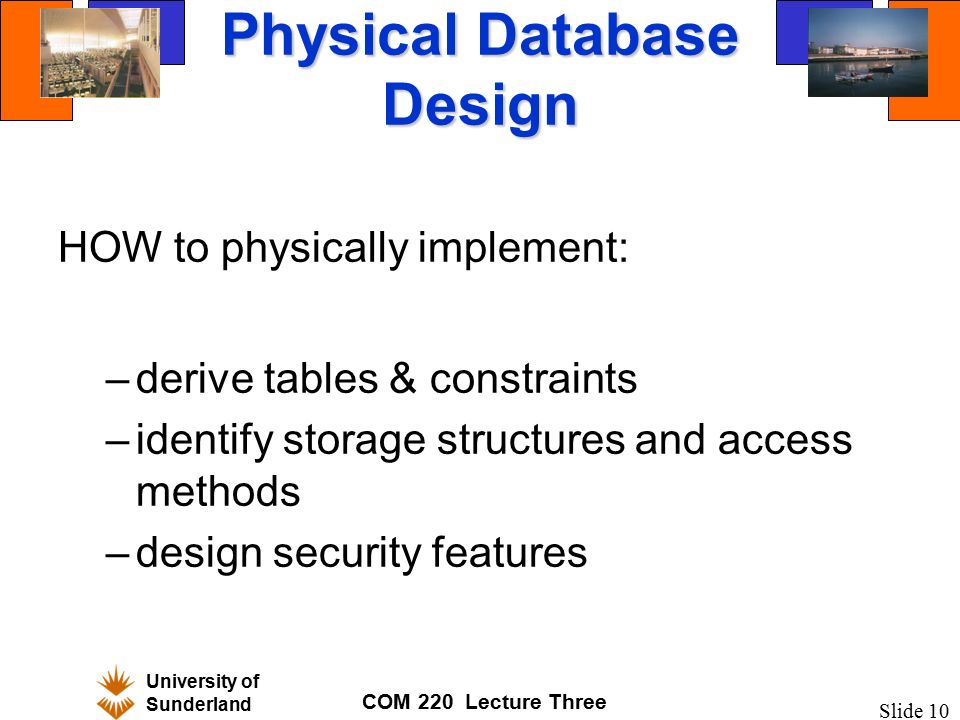 Physical Database Design

HOW to physically implement:

– derive tables & constraints
– identify storage structures and access methods
– design security features

University of Sunderland

COM 220 Lecture Three

Slide 10